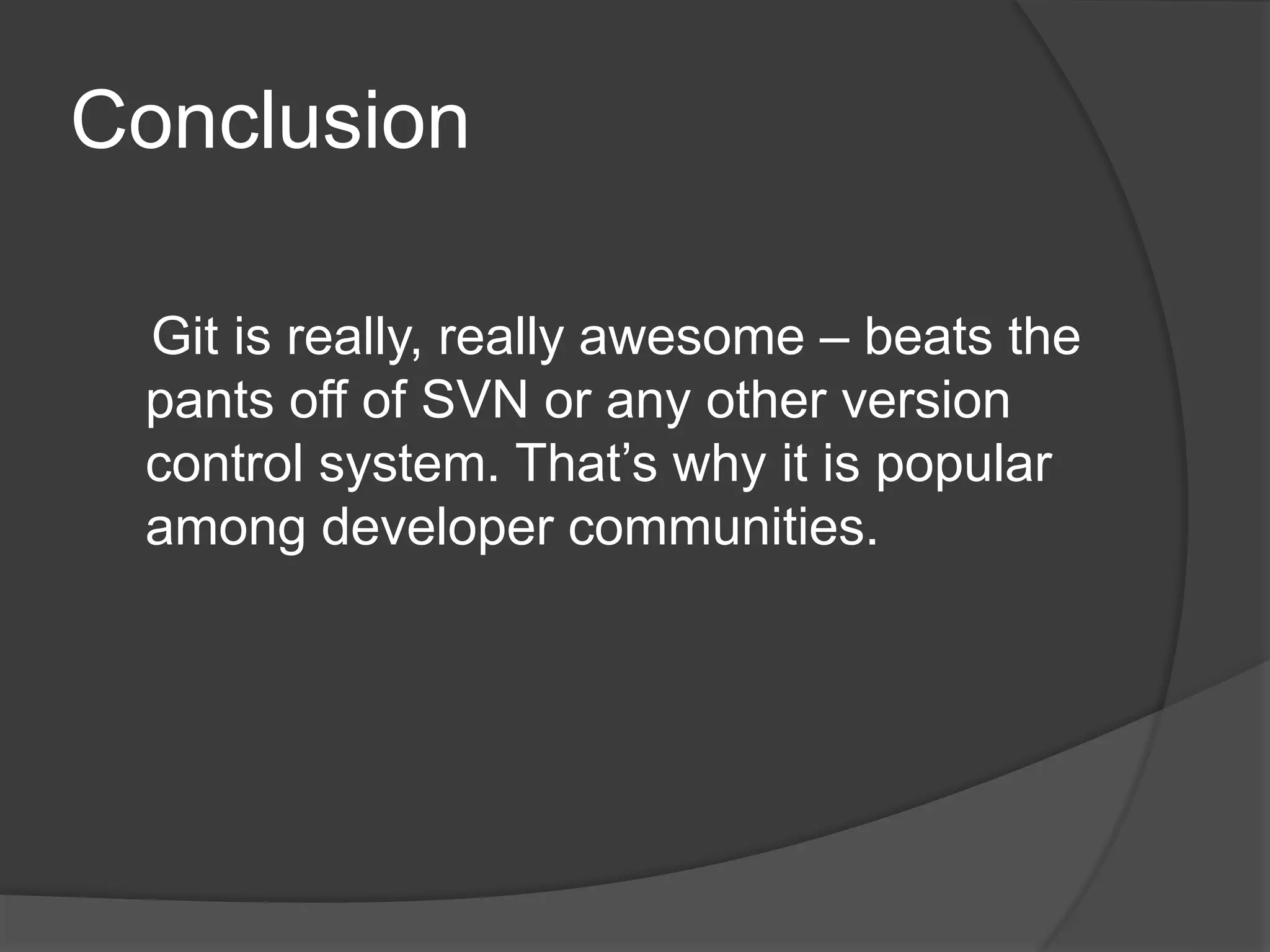 Conclusion

Git is really, really awesome – beats the pants off of SVN or any other version control system. That’s why it is popular among developer communities.